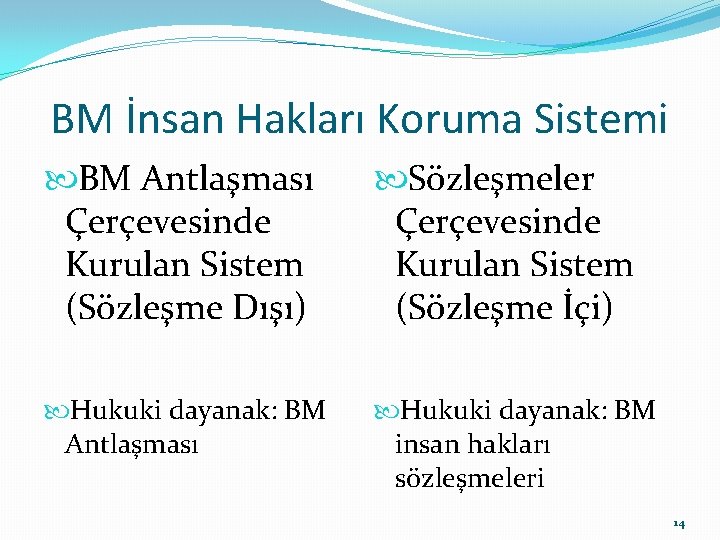 BM İnsan Hakları Koruma Sistemi

BM Antlaşması Çerçevesinde Kurulan Sistem (Sözleşme Dışı)

Hukuki dayanak: BM Antlaşması

Sözleşmeler Çerçevesinde Kurulan Sistem (Sözleşme İçi)

Hukuki dayanak: BM insan hakları sözleşmeleri

14